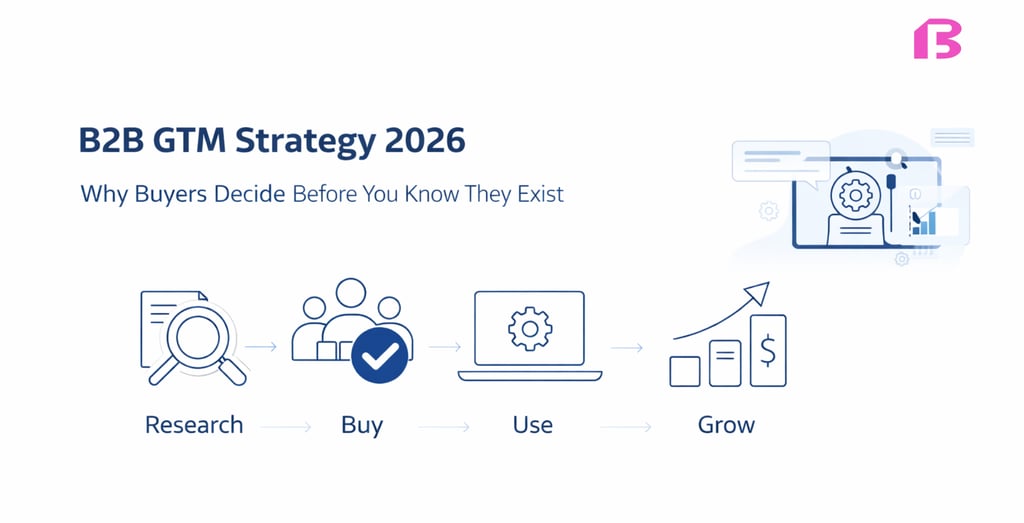 B2B GTM Strategy 2026

Why Buyers Decide Before You Know They Exist

Research Buy Use Grow